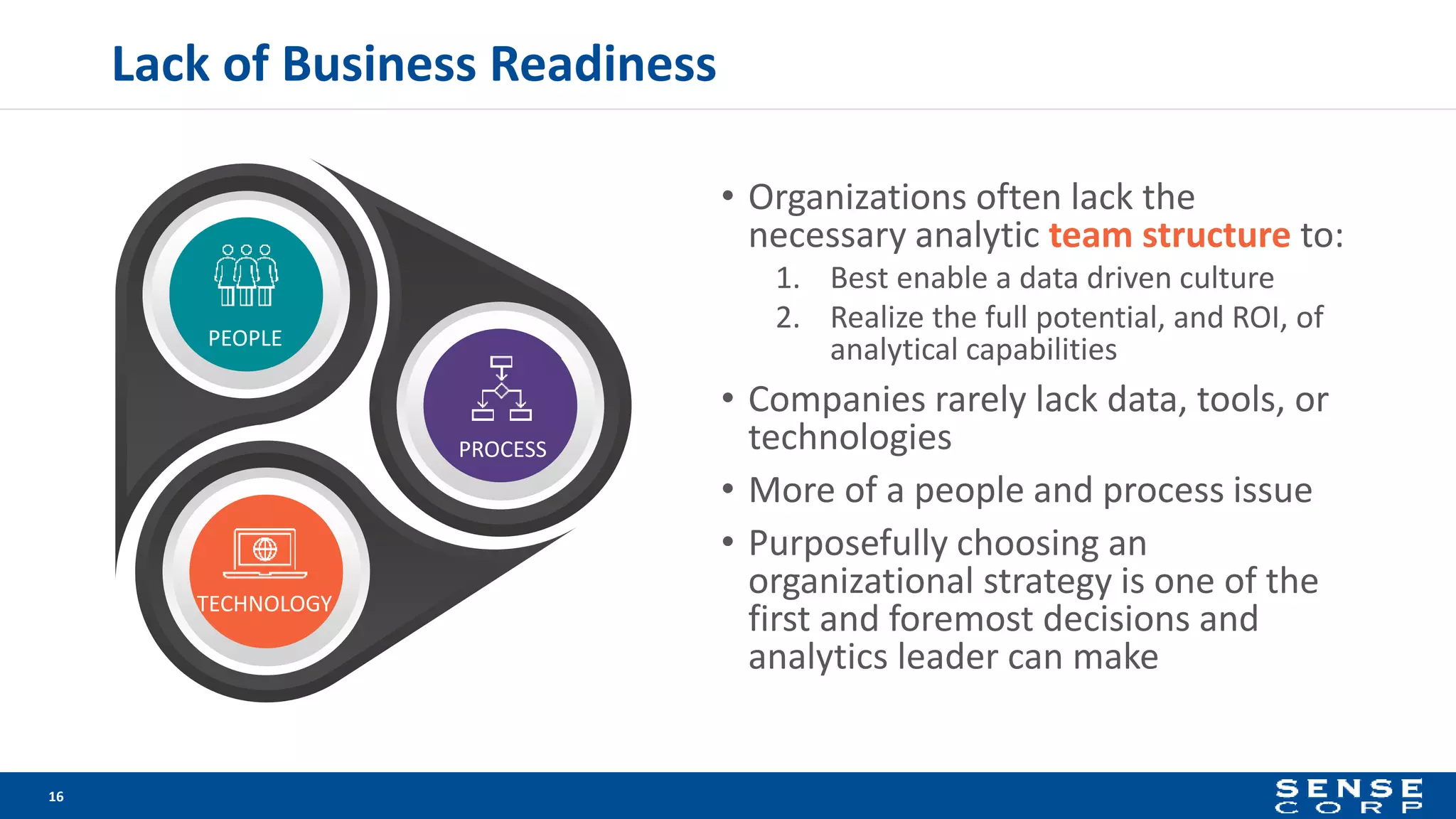 Lack of Business Readiness

PEOPLE

PROCESS

TECHNOLOGY

• Organizations often lack the necessary analytic team structure to:
1. Best enable a data driven culture
2. Realize the full potential, and ROI, of analytical capabilities

• Companies rarely lack data, tools, or technologies

• More of a people and process issue

• Purposefully choosing an organizational strategy is one of the first and foremost decisions and analytics leader can make

16

SENSE CORP